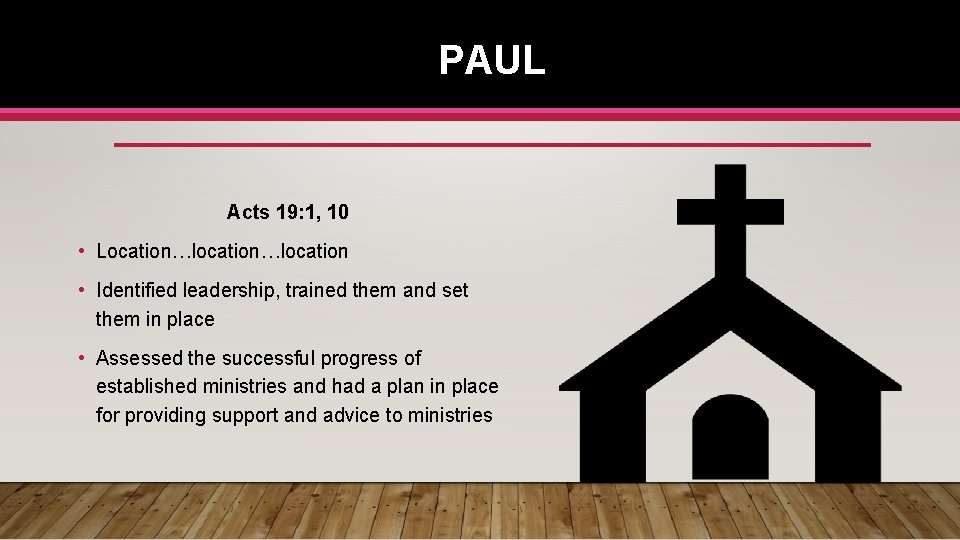 PAUL

Acts 19:1, 10

• Location…location…location

• Identified leadership, trained them and set them in place

• Assessed the successful progress of established ministries and had a plan in place for providing support and advice to ministries